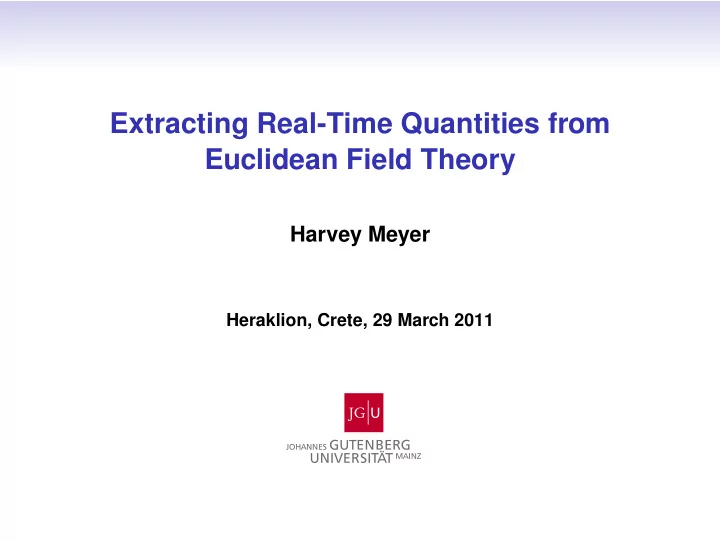 Extracting Real-Time Quantities from Euclidean Field Theory

Harvey Meyer

Heraklion, Crete, 29 March 2011

JG|U

JOHANNES GUTENBERG
UNIVERSITÄT MAINZ